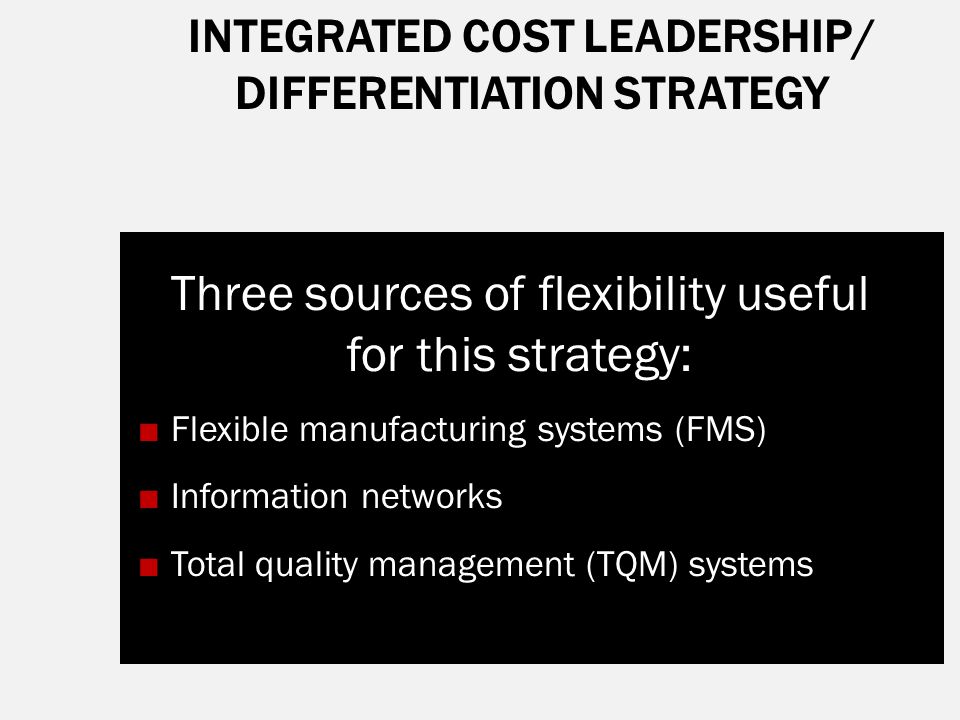 INTEGRATED COST LEADERSHIP/ DIFFERENTIATION STRATEGY

Three sources of flexibility useful for this strategy:

Flexible manufacturing systems (FMS)

Information networks

Total quality management (TQM) systems